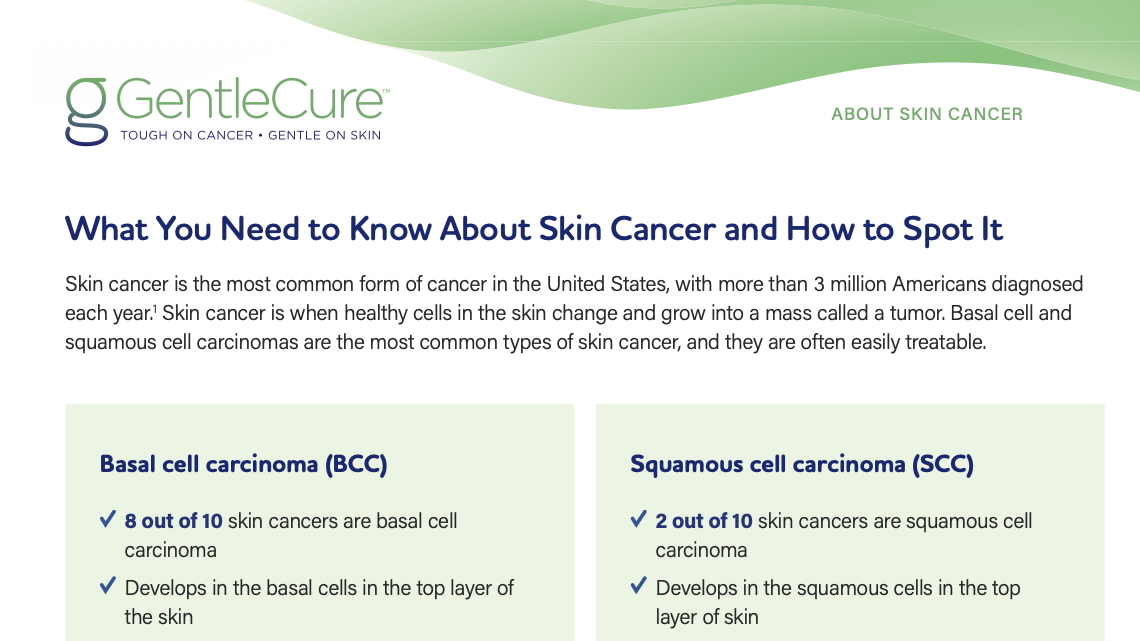 GentleCure™
TOUGH ON CANCER • GENTLE ON SKIN

ABOUT SKIN CANCER

What You Need to Know About Skin Cancer and How to Spot It

Skin cancer is the most common form of cancer in the United States, with more than 3 million Americans diagnosed each year.$^1$ Skin cancer is when healthy cells in the skin change and grow into a mass called a tumor. Basal cell and squamous cell carcinomas are the most common types of skin cancer, and they are often easily treatable.

Basal cell carcinoma (BCC)

✓ 8 out of 10 skin cancers are basal cell carcinoma

✓ Develops in the basal cells in the top layer of the skin

Squamous cell carcinoma (SCC)

✓ 2 out of 10 skin cancers are squamous cell carcinoma

✓ Develops in the squamous cells in the top layer of skin